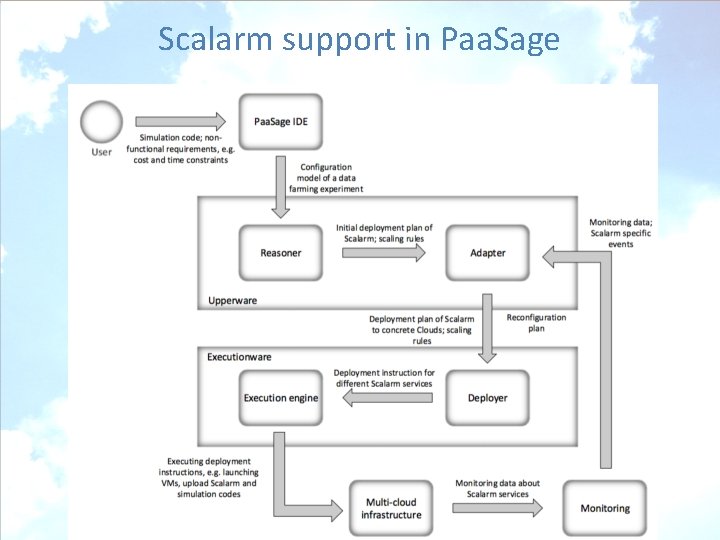 Scalarm support in PaaSage

User

Simulation code; non-functional requirements, e.g. cost and time constraints

PaaSage IDE

Configuration model of a data farming experiment

Reasoner

Initial deployment plan of Scalarm; scaling rules

Adapter

Monitoring data; Scalarm specific events

Upperware

Deployment plan of Scalarm to concrete Clouds; scaling rules

Reconfiguration plan

Executionware

Execution engine

Deployment instruction for different Scalarm services

Deployer

Executing deployment instructions, e.g. launching VMs, upload Scalarm and simulation codes

Multi-cloud infrastructure

Monitoring data about Scalarm services

Monitoring